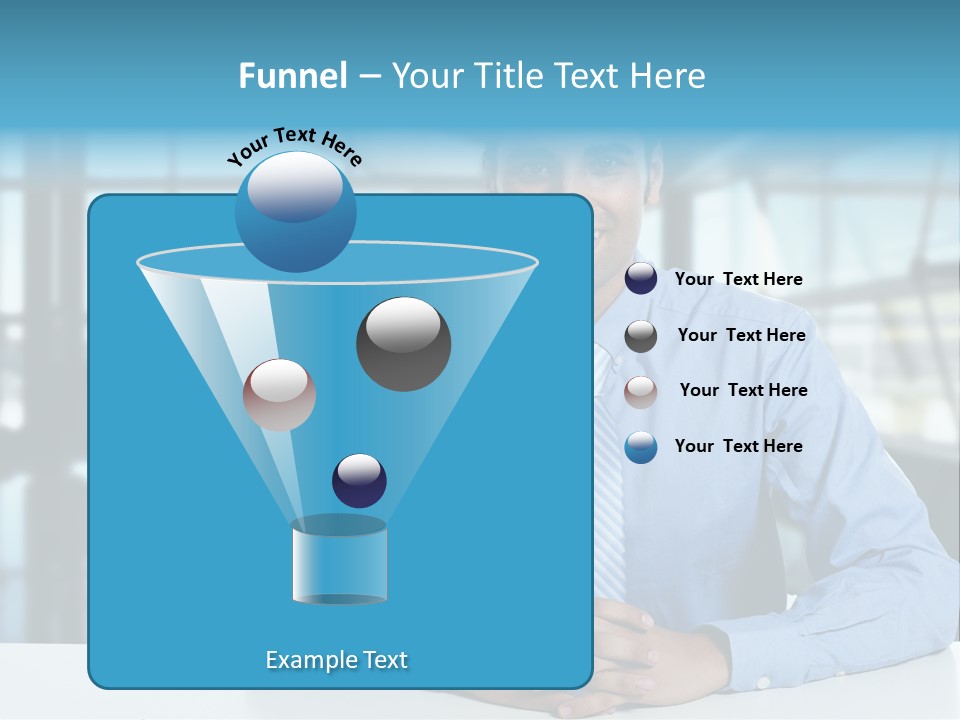 Funnel – Your Title Text Here

Your Text Here

Your Text Here

Your Text Here

Your Text Here

Your Text Here

Example Text